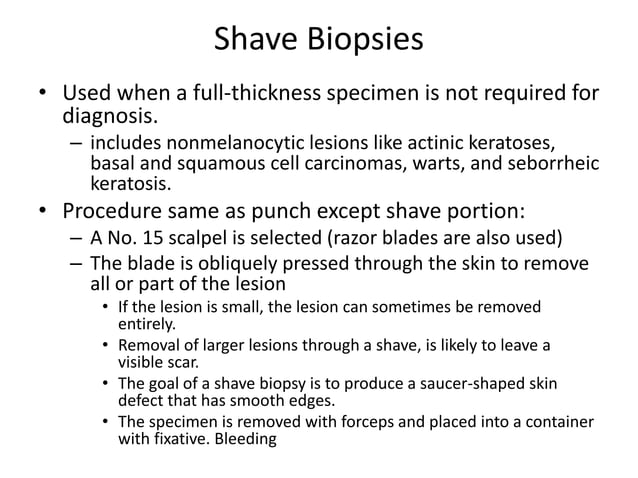 Shave Biopsies

• Used when a full-thickness specimen is not required for diagnosis.
– includes nonmelanocytic lesions like actinic keratoses, basal and squamous cell carcinomas, warts, and seborrheic keratosis.

• Procedure same as punch except shave portion:
– A No. 15 scalpel is selected (razor blades are also used)
– The blade is obliquely pressed through the skin to remove all or part of the lesion
• If the lesion is small, the lesion can sometimes be removed entirely.
• Removal of larger lesions through a shave, is likely to leave a visible scar.
• The goal of a shave biopsy is to produce a saucer-shaped skin defect that has smooth edges.
• The specimen is removed with forceps and placed into a container with fixative. Bleeding